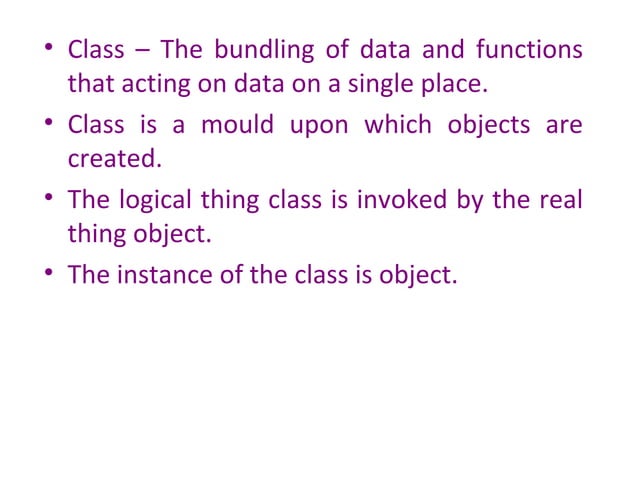 • Class – The bundling of data and functions that acting on data on a single place.

• Class is a mould upon which objects are created.

• The logical thing class is invoked by the real thing object.

• The instance of the class is object.